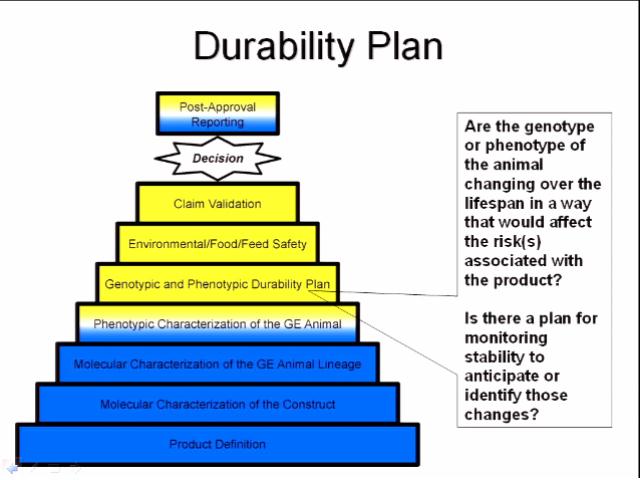 Durability Plan

Post-Approval Reporting

Decision

Claim Validation

Environmental/Food/Feed Safety

Genotypic and Phenotypic Durability Plan

Phenotypic Characterization of the GE Animal

Molecular Characterization of the GE Animal Lineage

Molecular Characterization of the Construct

Product Definition

Are the genotype or phenotype of the animal changing over the lifespan in a way that would affect the risk(s) associated with the product?

Is there a plan for monitoring stability to anticipate or identify those changes?